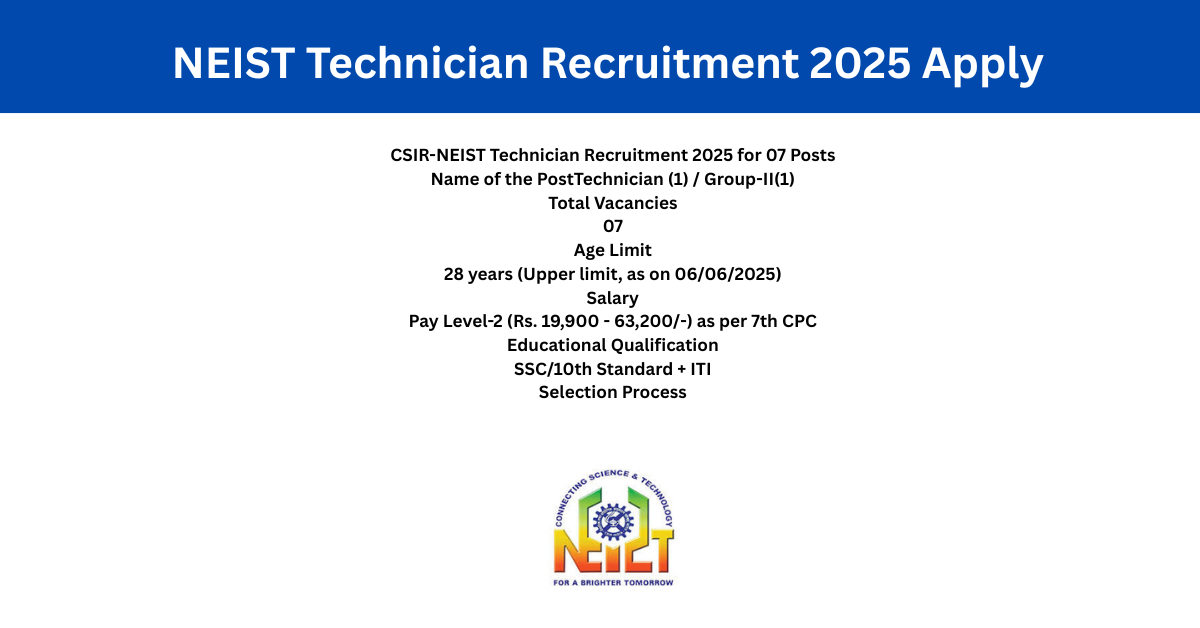 NEIST Technician Recruitment 2025 Apply

CSIR-NEIST Technician Recruitment 2025 for 07 Posts
Name of the PostTechnician (1) / Group-II(1)
Total Vacancies
07
Age Limit
28 years (Upper limit, as on 06/06/2025)
Salary
Pay Level-2 (Rs. 19,900 - 63,200/-) as per 7th CPC
Educational Qualification
SSC/10th Standard + ITI
Selection Process

CONNECTING SCIENCE & TECHNOLOGY
NEIST
FOR A BRIGHTER TOMORROW